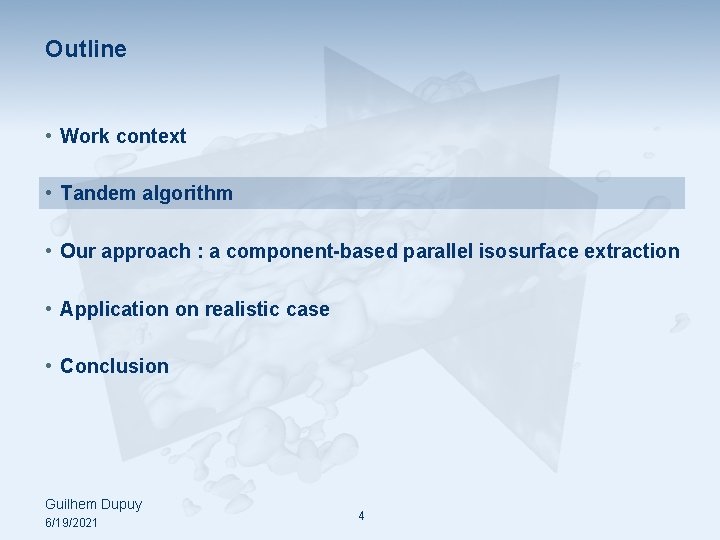 Outline

• Work context

• Tandem algorithm

• Our approach : a component-based parallel isosurface extraction

• Application on realistic case

• Conclusion

Guilhem Dupuy
6/19/2021

4